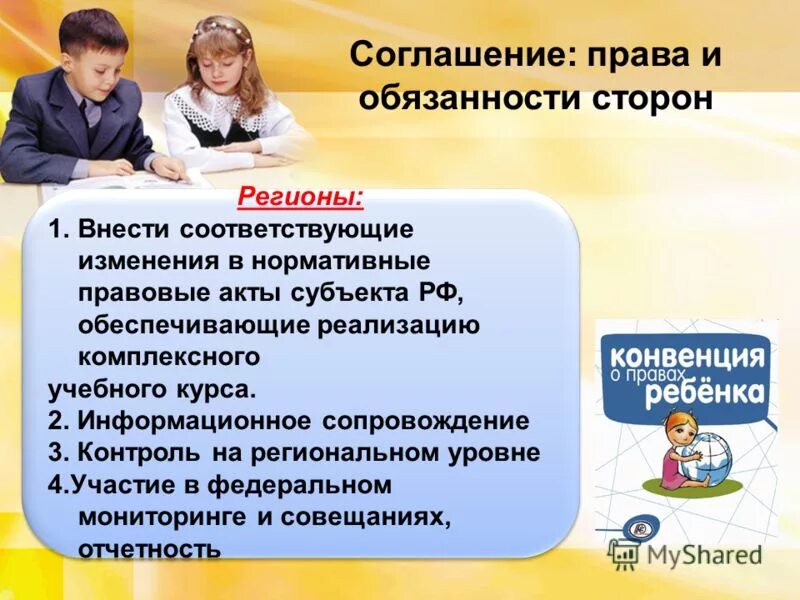 Соглашение: права и обязанности сторон

Регионы:

1. Внести соответствующие изменения в нормативные правовые акты субъекта РФ, обеспечивающие реализацию комплексного учебного курса.
2. Информационное сопровождение
3. Контроль на региональном уровне
4.Участие в федеральном мониторинге и совещаниях, отчетность

конвенция о правах ребёнка

MyShared